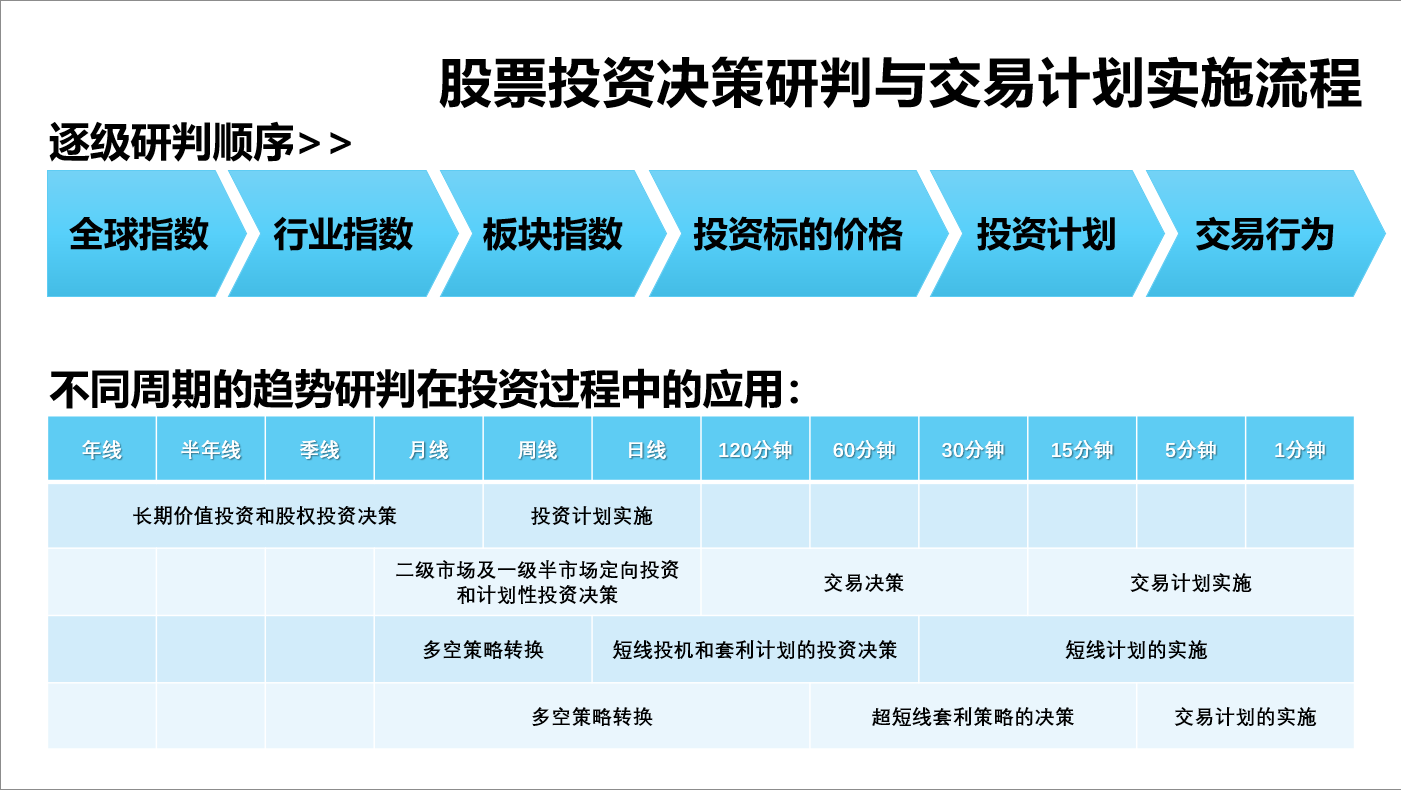 股票投资决策研判与交易计划实施流程

逐级研判顺序>>

全球指数 行业指数 板块指数 投资标的价格 投资计划 交易行为

不同周期的趋势研判在投资过程中的应用：

| 年线 | 半年线 | 季线 | 月线 | 周线 | 日线 | 120分钟 | 60分钟 | 30分钟 | 15分钟 | 5分钟 | 1分钟 |
|---|---|---|---|---|---|---|---|---|---|---|---|
| 长期价值投资和股权投资决策 | | | | 投资计划实施 | | | | | | | |
| | | | 二级市场及一级半市场定向投资和计划性投资决策 | | | 交易决策 | | | 交易计划实施 | | |
| | | | 多空策略转换 | | 短线投机和套利计划的投资决策 | | | 短线计划的实施 | | | |
| | | | 多空策略转换 | | | | 超短线套利策略的决策 | | | 交易计划的实施 | |